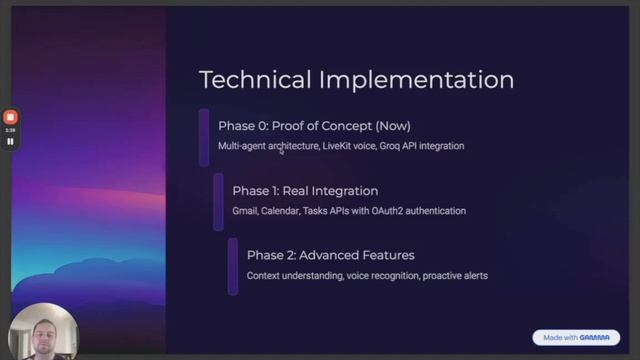 3:39

Technical Implementation

Phase 0: Proof of Concept (Now)

Multi-agent architecture, LiveKit voice, Groq API integration

Phase 1: Real Integration

Gmail, Calendar, Tasks APIs with OAuth2 authentication

Phase 2: Advanced Features

Context understanding, voice recognition, proactive alerts

Made with GAMMA